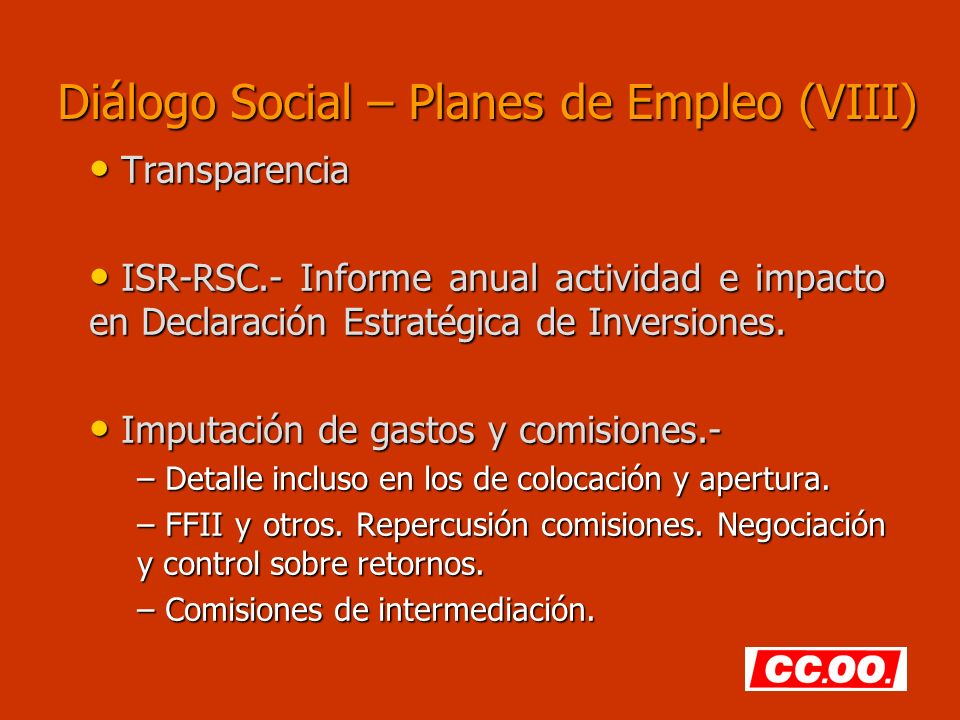 Diálogo Social – Planes de Empleo (VIII)

• Transparencia

• ISR-RSC.- Informe anual actividad e impacto en Declaración Estratégica de Inversiones.

• Imputación de gastos y comisiones.-
– Detalle incluso en los de colocación y apertura.
– FFII y otros. Repercusión comisiones. Negociación y control sobre retornos.
– Comisiones de intermediación.

CC.OO.